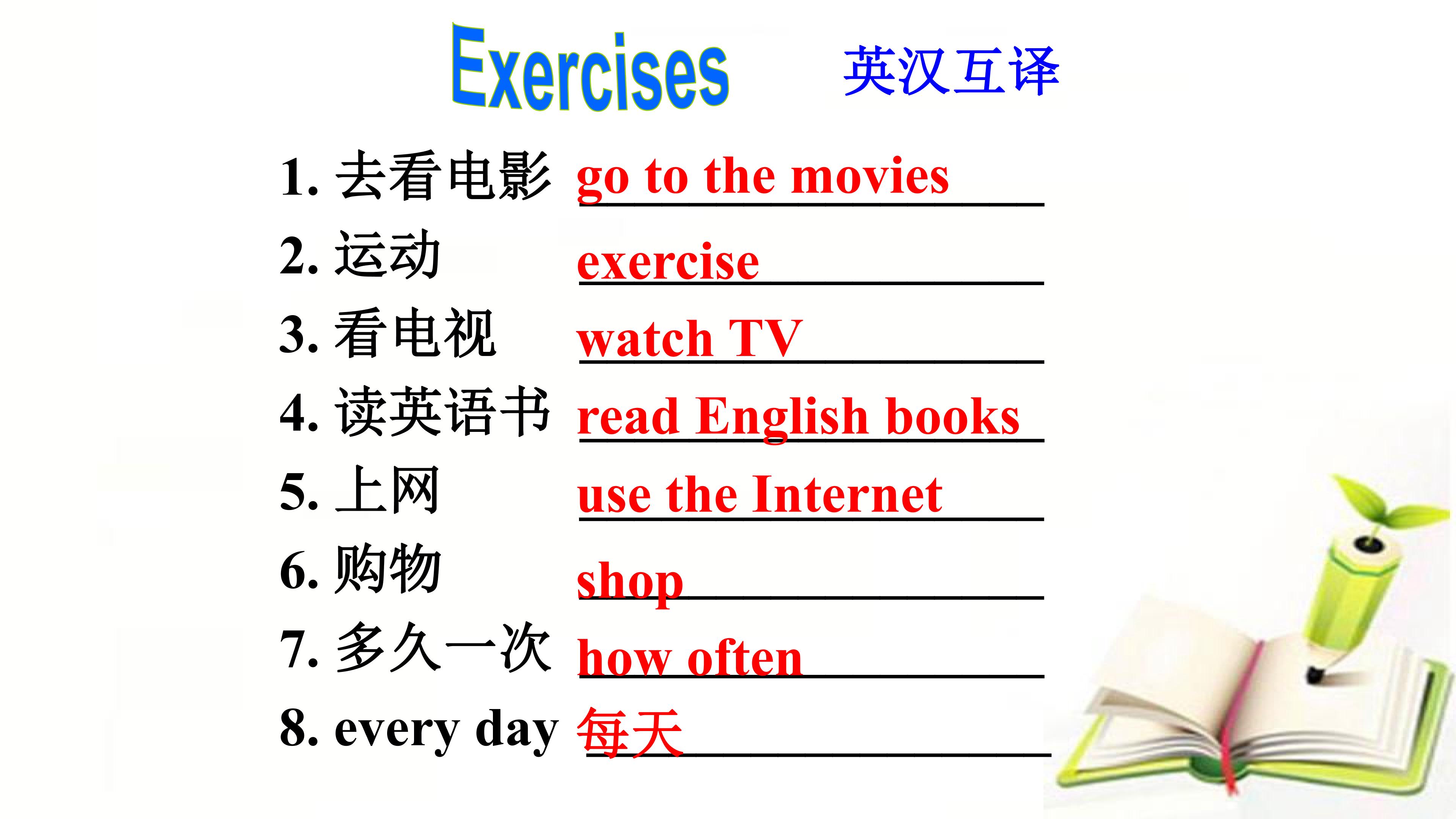 Exercises 英汉互译

1. 去看电影 go to the movies

2. 运动 exercise

3. 看电视 watch TV

4. 读英语书 read English books

5. 上网 use the Internet

6. 购物 shop

7. 多久一次 how often

8. every day 每天